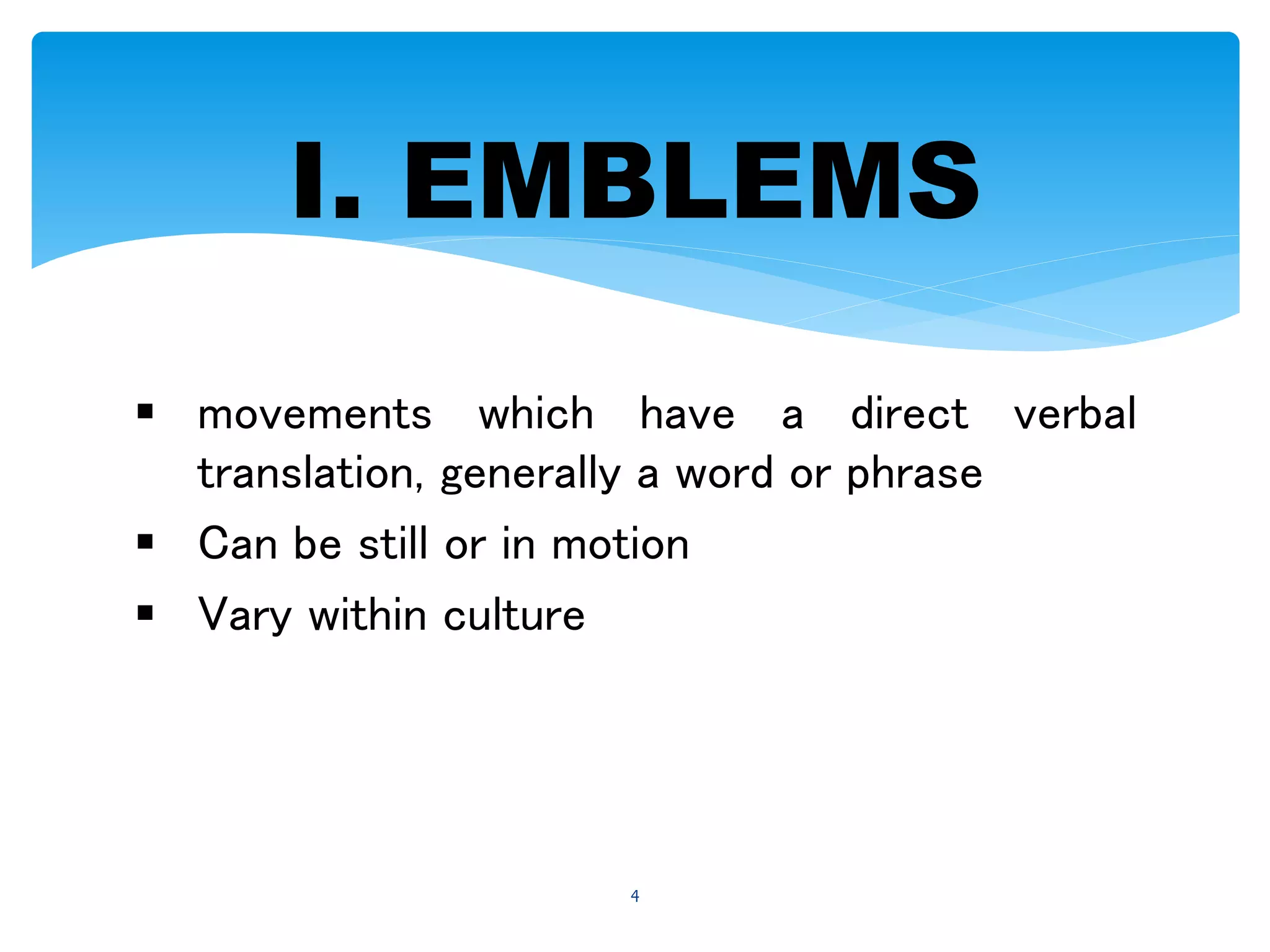 I. EMBLEMS

▪ movements which have a direct verbal translation, generally a word or phrase

▪ Can be still or in motion

▪ Vary within culture

4